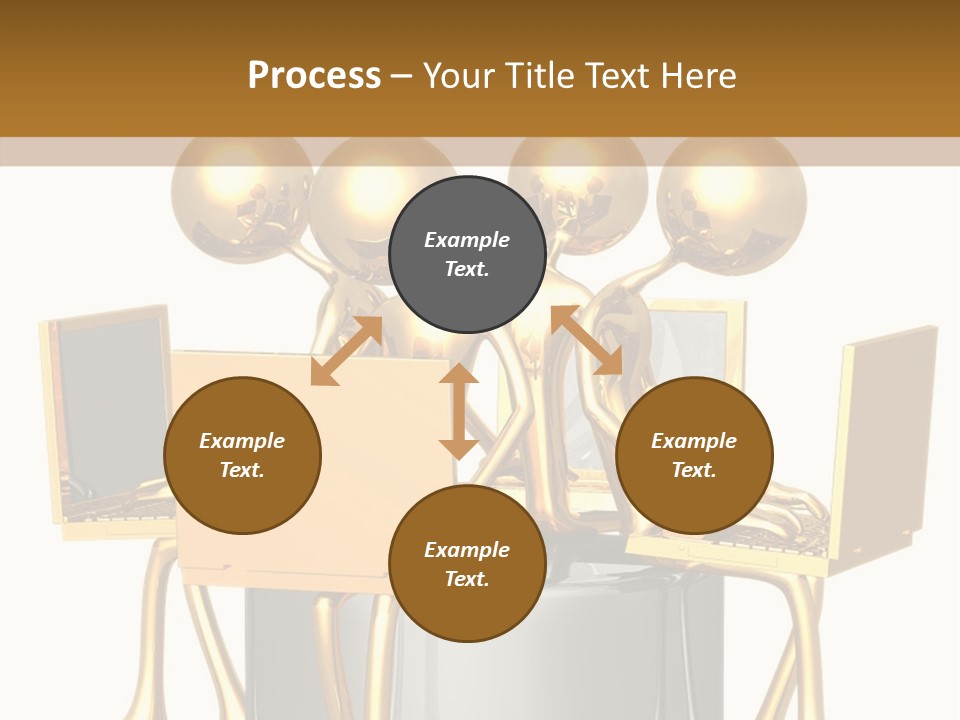 Process – Your Title Text Here

Example Text.

Example Text.

Example Text.

Example Text.